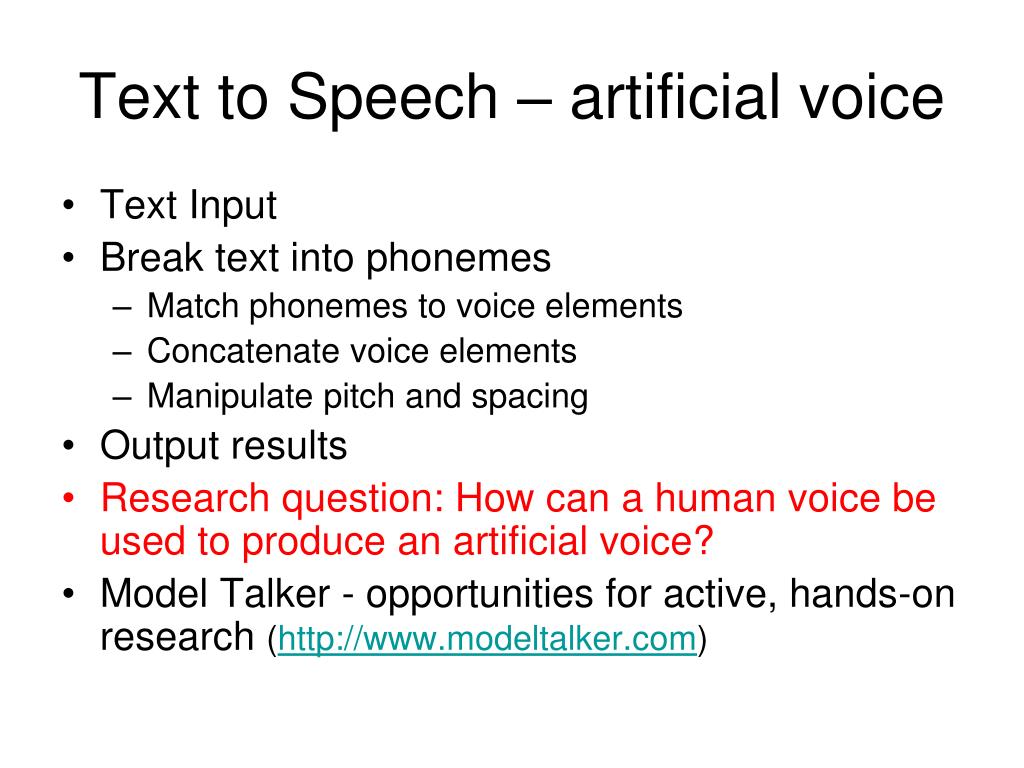 Text to Speech – artificial voice

• Text Input
• Break text into phonemes
– Match phonemes to voice elements
– Concatenate voice elements
– Manipulate pitch and spacing
• Output results
• Research question: How can a human voice be used to produce an artificial voice?
• Model Talker - opportunities for active, hands-on research (http://www.modeltalker.com)